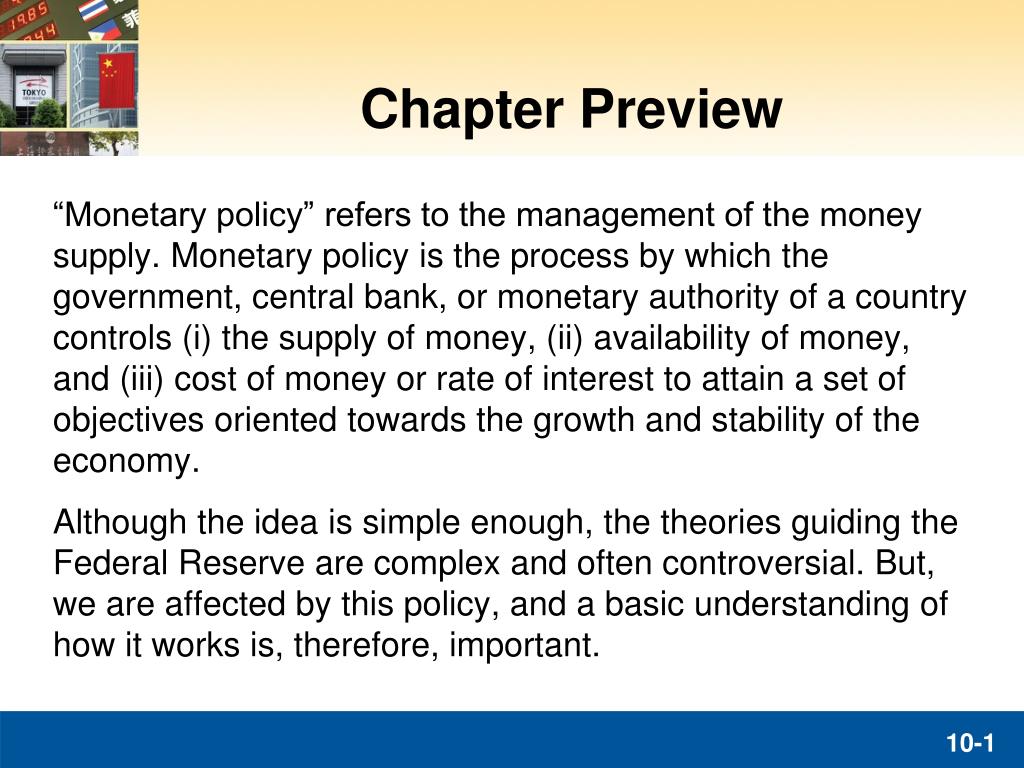 1985
TOKYO

Chapter Preview

“Monetary policy” refers to the management of the money supply. Monetary policy is the process by which the government, central bank, or monetary authority of a country controls (i) the supply of money, (ii) availability of money, and (iii) cost of money or rate of interest to attain a set of objectives oriented towards the growth and stability of the economy.

Although the idea is simple enough, the theories guiding the Federal Reserve are complex and often controversial. But, we are affected by this policy, and a basic understanding of how it works is, therefore, important.

10-1